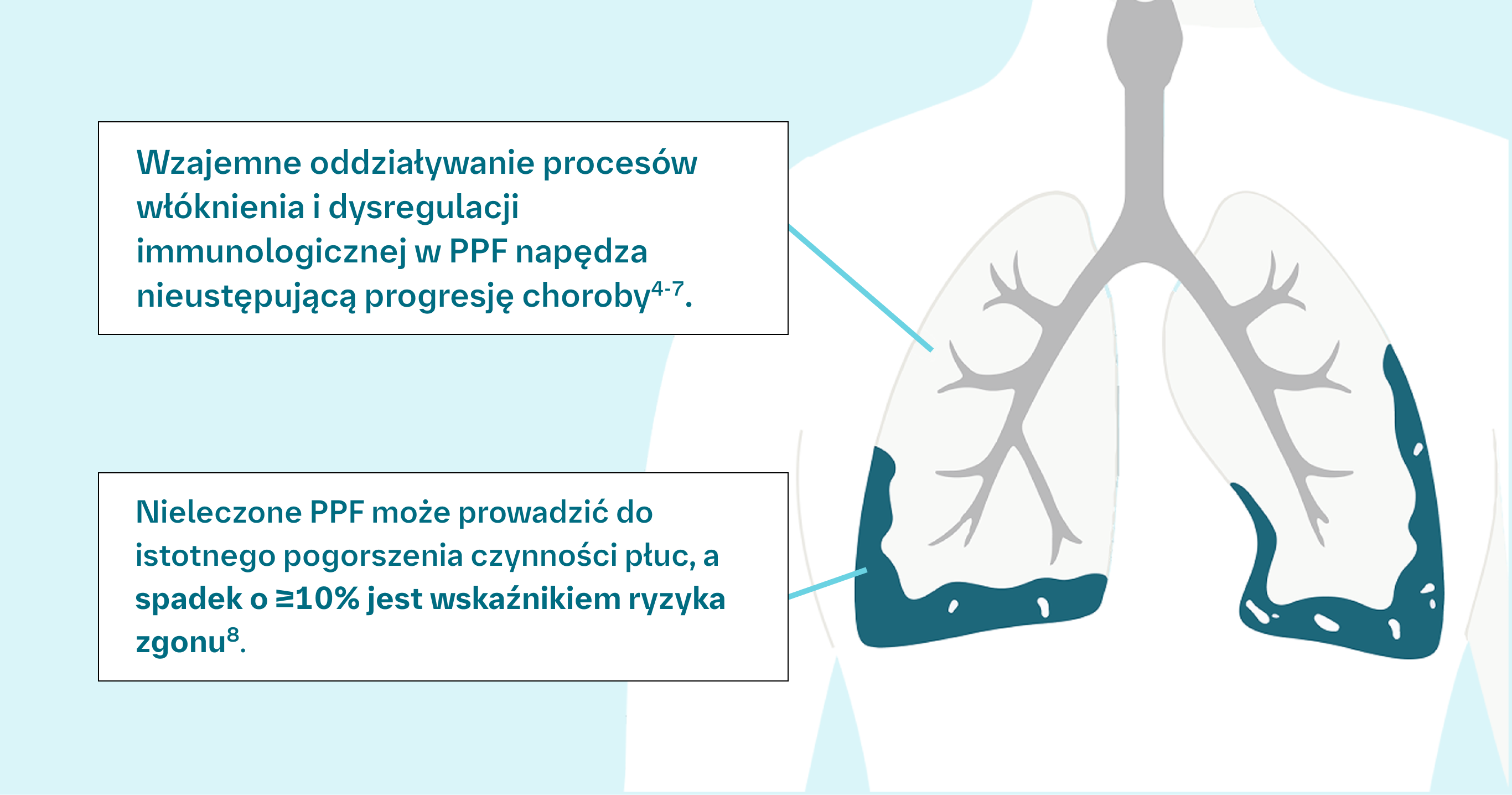 Wzajemne oddziaływanie procesów włóknienia i dysregulacji immunologicznej w PPF napędza nieustępującą progresję choroby$^{4-7}$.

Nieleczone PPF może prowadzić do istotnego pogorszenia czynności płuc, a spadek o ≥10% jest wskaźnikiem ryzyka zgonu$^{8}$.